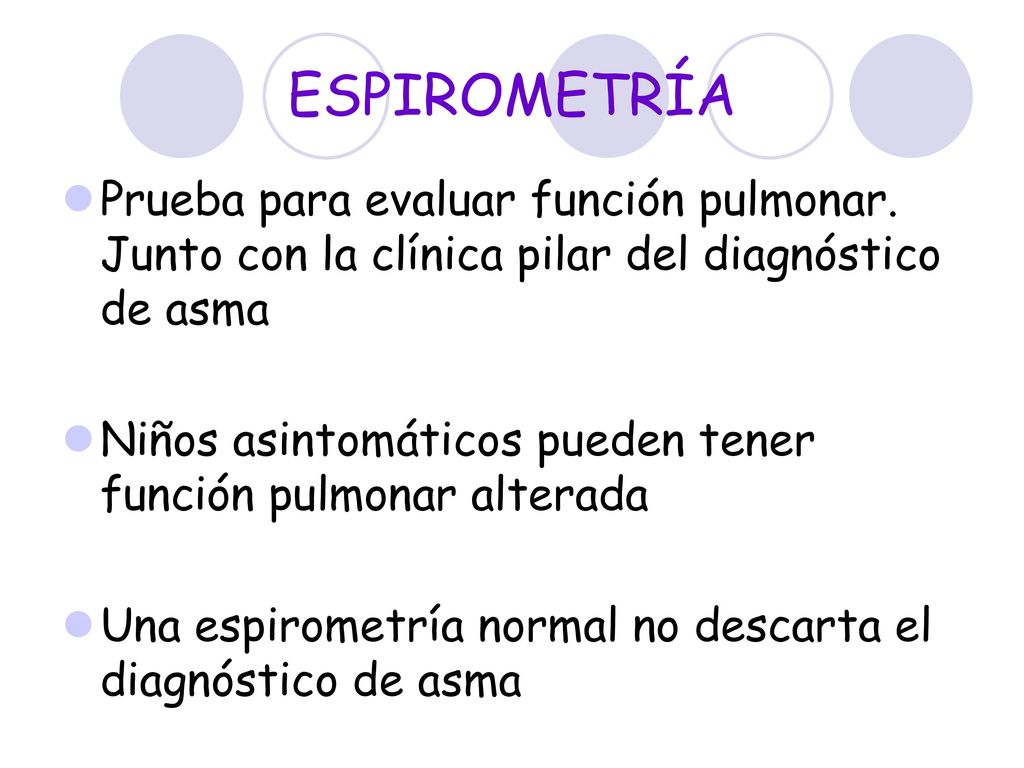 ESPIROMETRÍA

Prueba para evaluar función pulmonar. Junto con la clínica pilar del diagnóstico de asma

Niños asintomáticos pueden tener función pulmonar alterada

Una espirometría normal no descarta el diagnóstico de asma